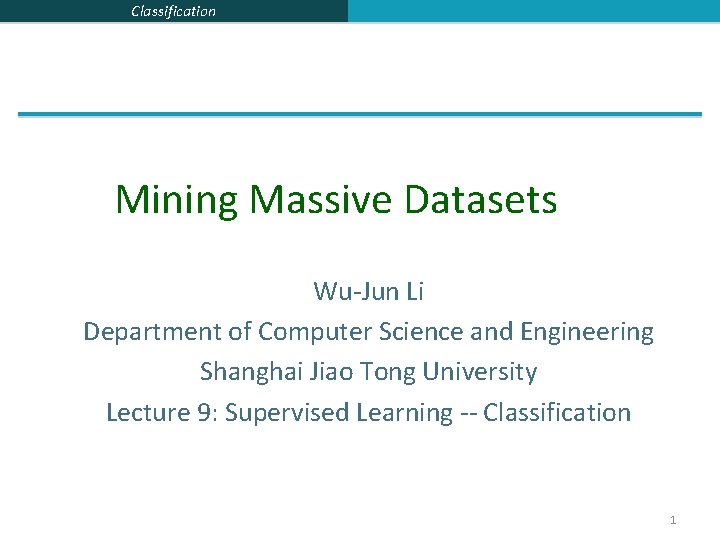 Classification

Mining Massive Datasets

Wu-Jun Li
Department of Computer Science and Engineering
Shanghai Jiao Tong University
Lecture 9: Supervised Learning -- Classification

1